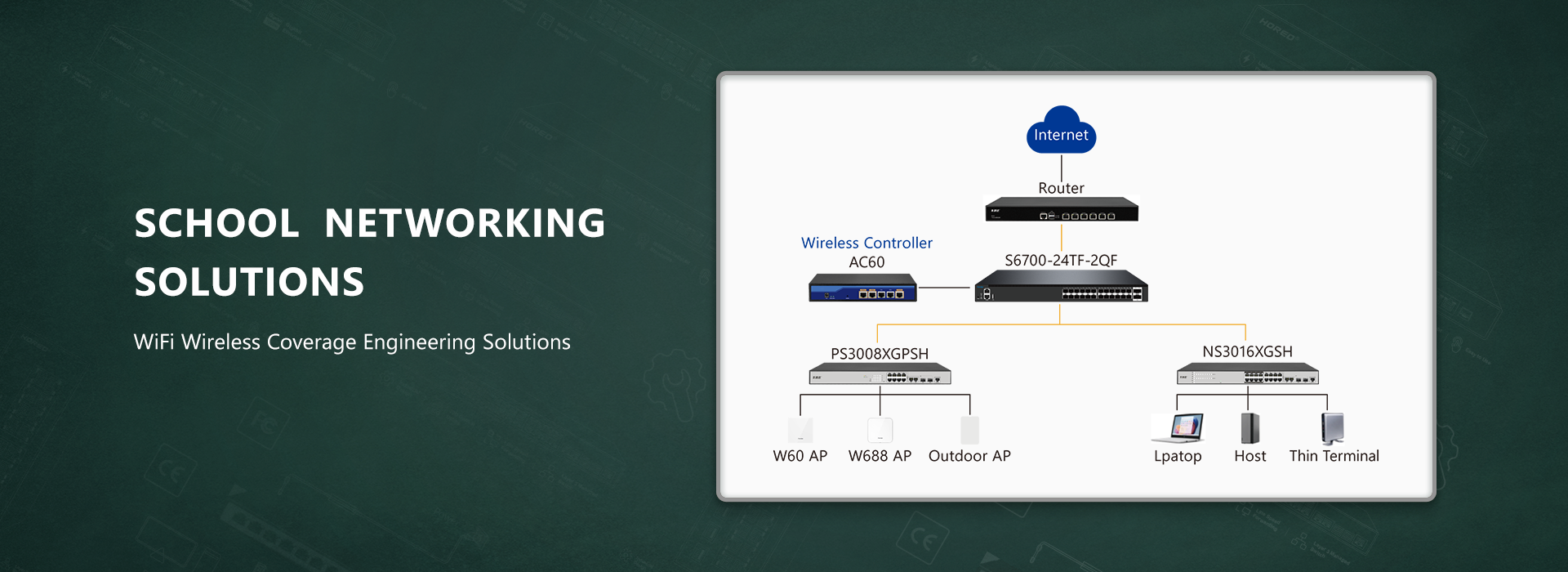 SCHOOL NETWORKING SOLUTIONS

WiFi Wireless Coverage Engineering Solutions

Internet

Router

Wireless Controller
AC60

S6700-24TF-2QF

PS3008XGPSH

NS3016XGSH

W60 AP

W688 AP

Outdoor AP

Lpatop

Host

Thin Terminal